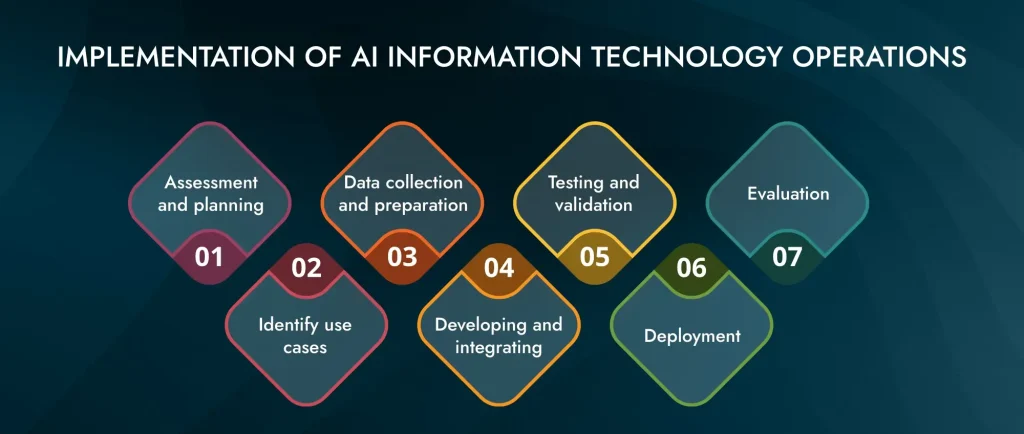 IMPLEMENTATION OF AI INFORMATION TECHNOLOGY OPERATIONS

Assessment and planning
01

02
Identify use cases

Data collection and preparation
03

04
Developing and integrating

Testing and validation
05

06
Deployment

Evaluation
07